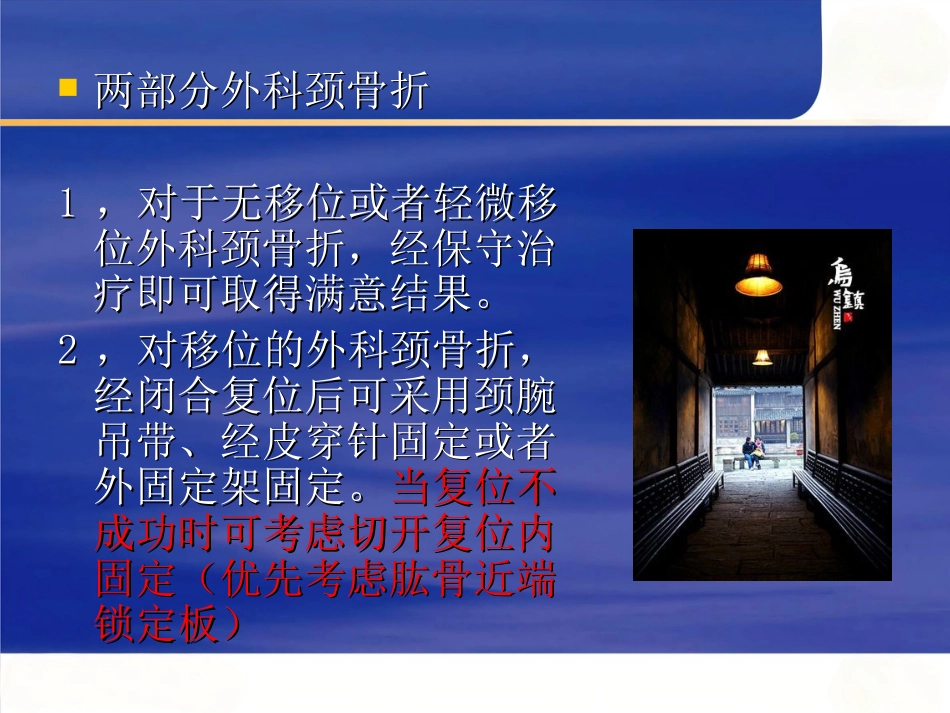 两部分外科颈骨折

1，对于无移位或者轻微移位外科颈骨折，经保守治疗即可取得满意结果。

2，对移位的外科颈骨折，经闭合复位后可采用颈腕吊带、经皮穿针固定或者外固定架固定。当复位不成功时可考虑切开复位内固定（优先考虑肱骨近端锁定板）

烏鎮
WU ZHEN